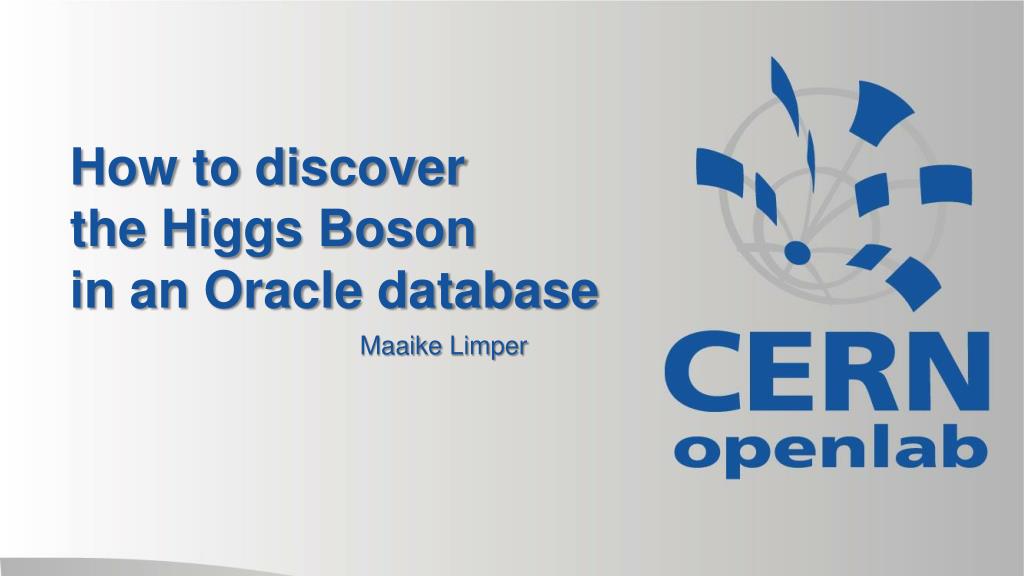 How to discover
the Higgs Boson
in an Oracle database

Maaike Limper

CERN
openlab